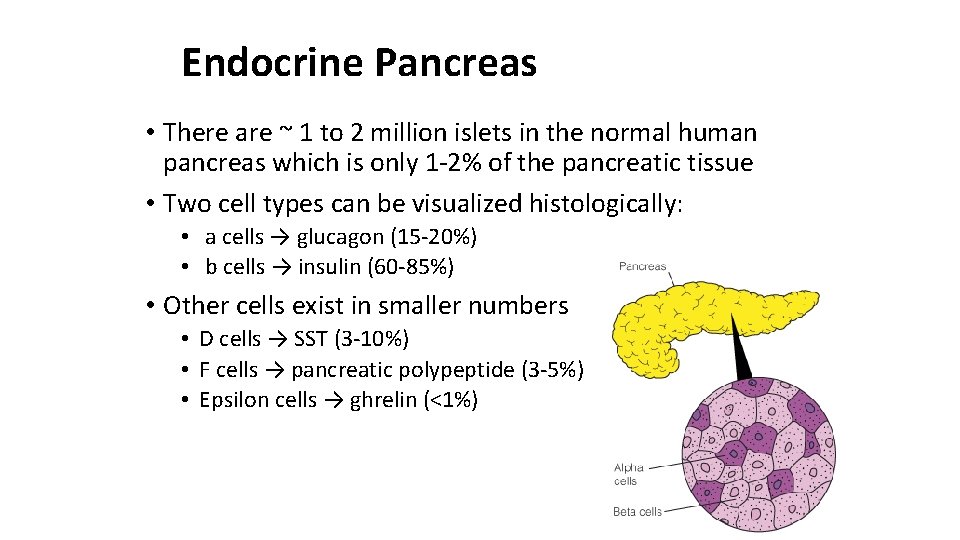 Endocrine Pancreas

• There are ~ 1 to 2 million islets in the normal human pancreas which is only 1-2% of the pancreatic tissue

• Two cell types can be visualized histologically:
  • a cells → glucagon (15-20%)
  • b cells → insulin (60-85%)

• Other cells exist in smaller numbers
  • D cells → SST (3-10%)
  • F cells → pancreatic polypeptide (3-5%)
  • Epsilon cells → ghrelin (<1%)

Pancreas

Alpha cells

Beta cells